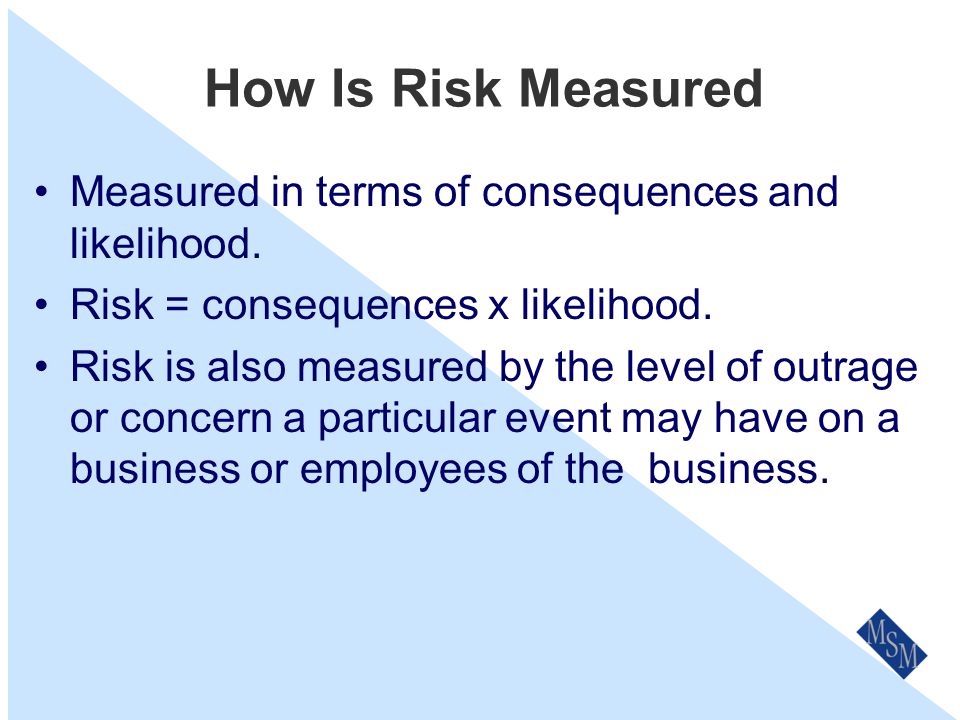 How Is Risk Measured

• Measured in terms of consequences and likelihood.

• Risk = consequences x likelihood.

• Risk is also measured by the level of outrage or concern a particular event may have on a business or employees of the business.

MSM